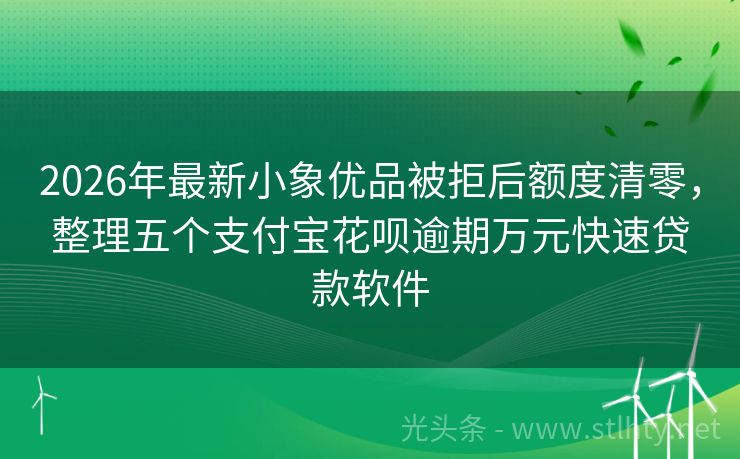 2026年最新小象优品被拒后额度清零，整理五个支付宝花呗逾期万元快速贷款软件

光头条 - www.stlhty.net